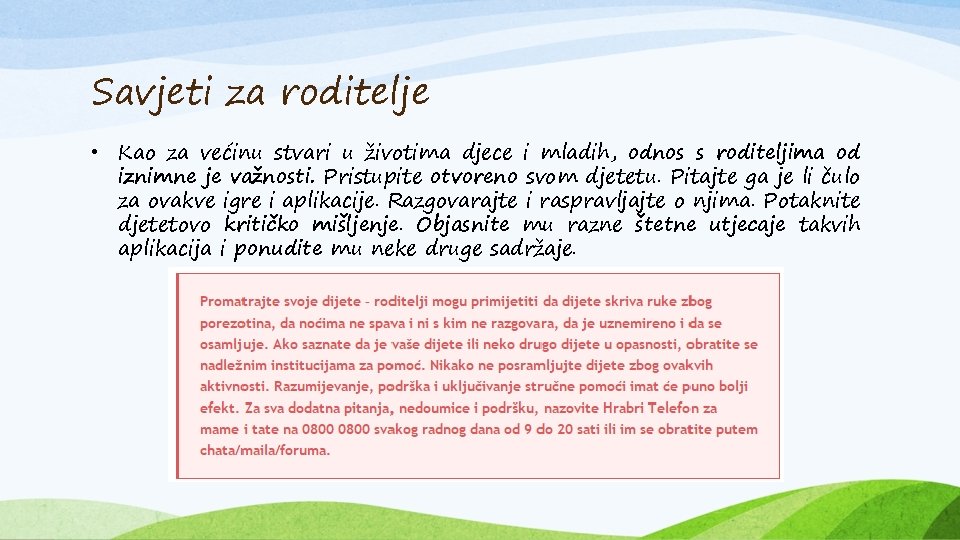 Savjeti za roditelje

• Kao za većinu stvari u životima djece i mladih, odnos s roditeljima od iznimne je važnosti. Pristupite otvoreno svom djetetu. Pitajte ga je li čulo za ovakve igre i aplikacije. Razgovarajte i raspravljajte o njima. Potaknite djetetovo kritičko mišljenje. Objasnite mu razne štetne utjecaje takvih aplikacija i ponudite mu neke druge sadržaje.

Promatrajte svoje dijete - roditelji mogu primijetiti da dijete skriva ruke zbog porezotina, da noćima ne spava i ni s kim ne razgovara, da je uznemireno i da se osamljuje. Ako saznate da je vaše dijete ili neko drugo dijete u opasnosti, obratite se nadležnim institucijama za pomoć. Nikako ne posramljujte dijete zbog ovakvih aktivnosti. Razumijevanje, podrška i uključivanje stručne pomoći imat će puno bolji efekt. Za sva dodatna pitanja, nedoumice i podršku, nazovite Hrabri Telefon za mame i tate na 0800 0800 svakog radnog dana od 9 do 20 sati ili im se obratite putem chata/maila/foruma.